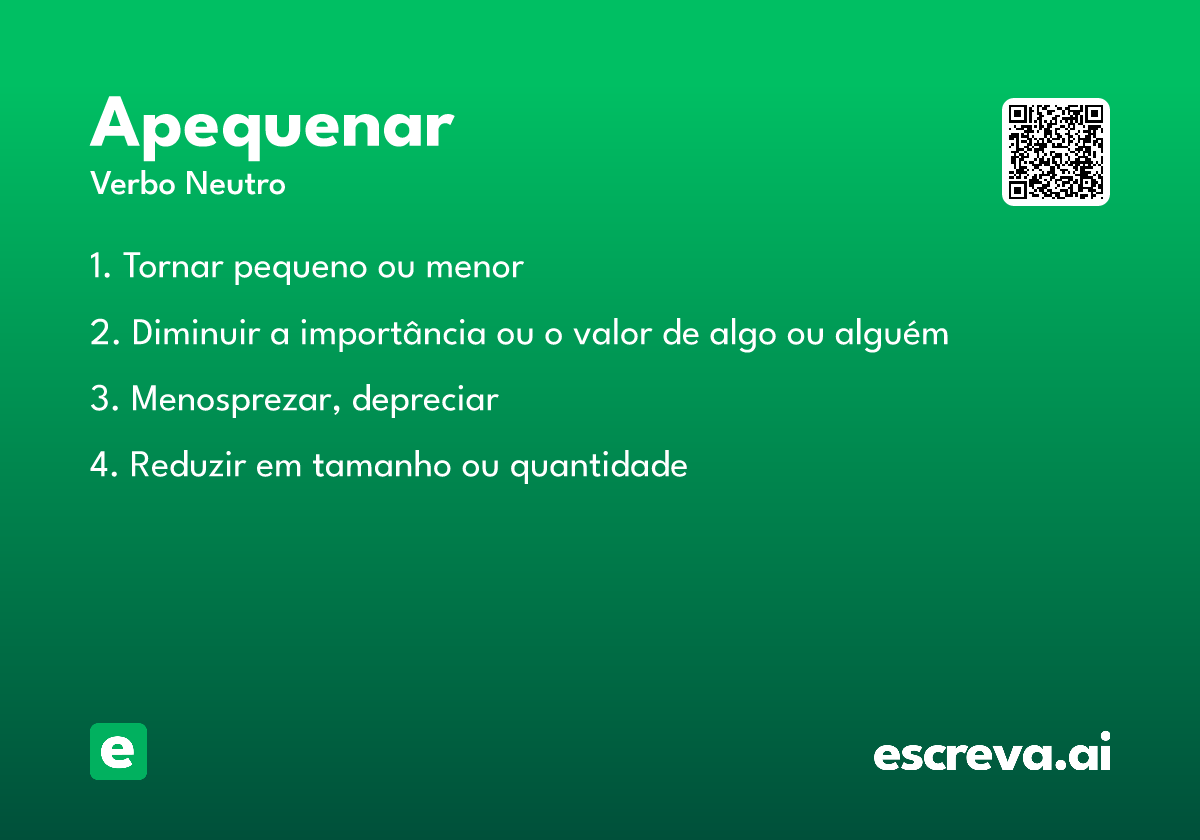 Apequenar
Verbo Neutro

1. Tornar pequeno ou menor

2. Diminuir a importância ou o valor de algo ou alguém

3. Menosprezar, depreciar

4. Reduzir em tamanho ou quantidade

e

escreva.ai